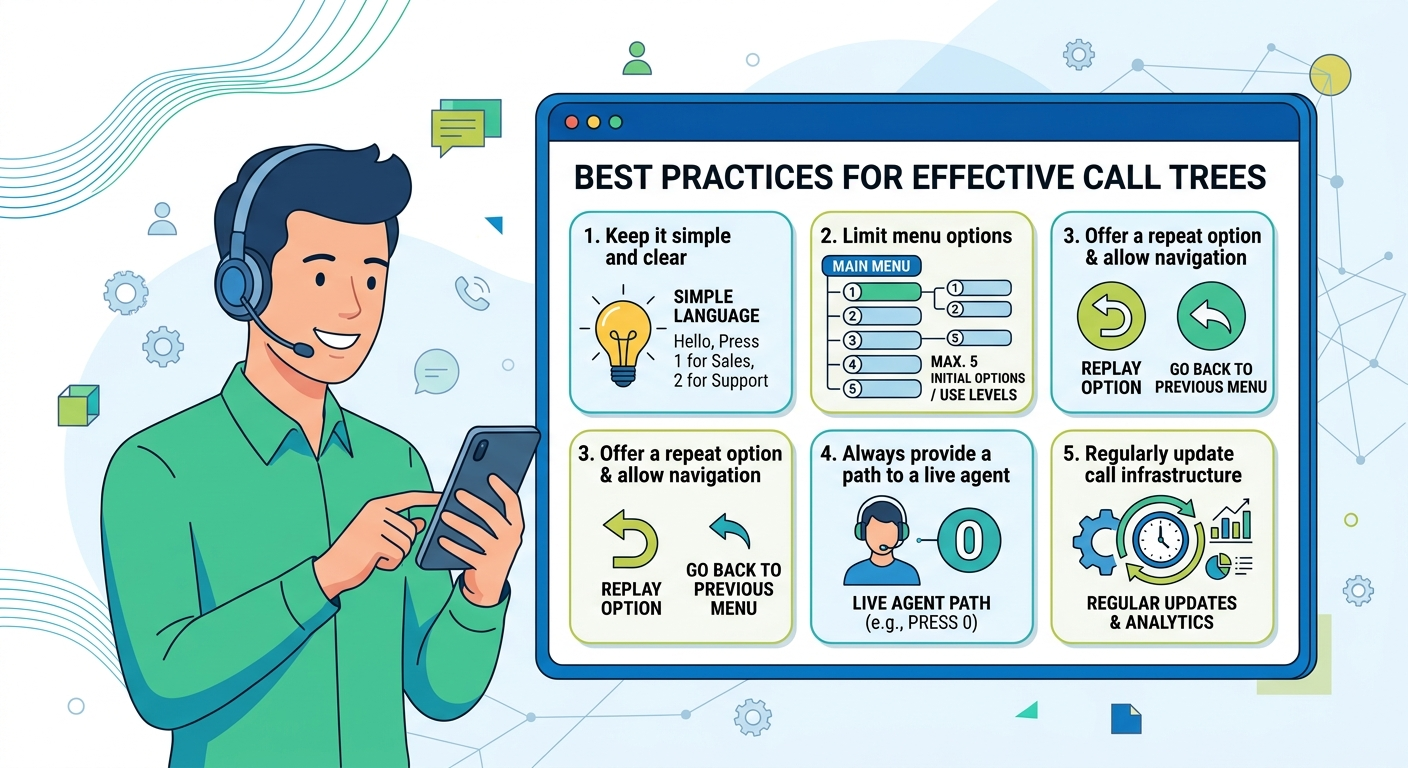 BEST PRACTICES FOR EFFECTIVE CALL TREES

1. Keep it simple and clear

SIMPLE LANGUAGE

Hello, Press 1 for Sales, 2 for Support

2. Limit menu options

MAIN MENU

1
2
3
4
5

1
2
5

MAX. 5 INITIAL OPTIONS / USE LEVELS

3. Offer a repeat option & allow navigation

REPLAY OPTION

GO BACK TO PREVIOUS MENU

3. Offer a repeat option & allow navigation

REPLAY OPTION

GO BACK TO PREVIOUS MENU

4. Always provide a path to a live agent

0

LIVE AGENT PATH (e.g., PRESS 0)

5. Regularly update call infrastructure

REGULAR UPDATES & ANALYTICS